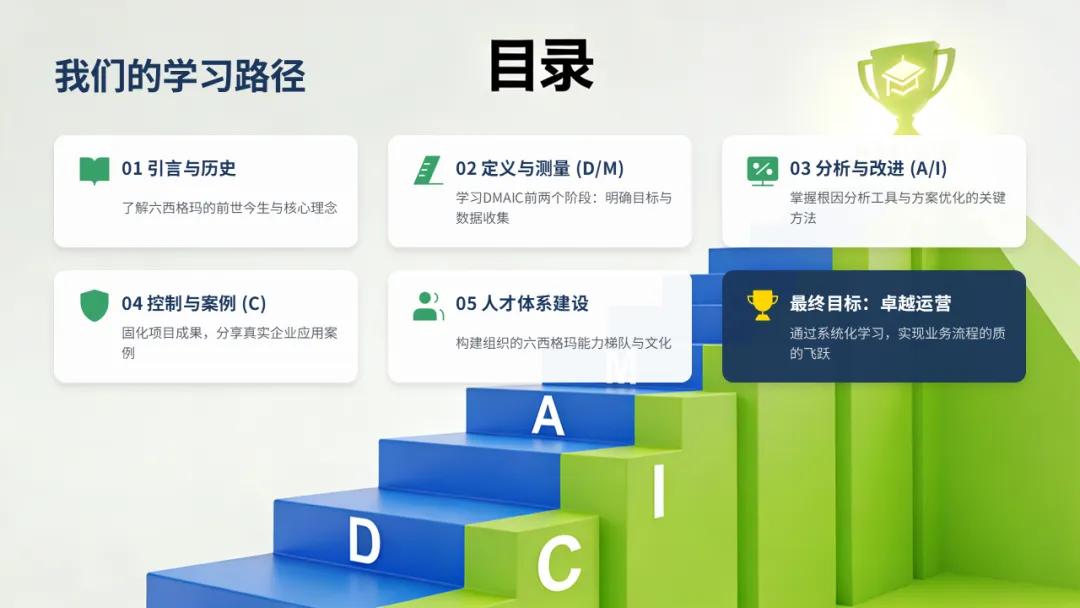 我们的学习路径

目录

01 引言与历史
了解六西格玛的前世今生与核心理念

02 定义与测量 (D/M)
学习DMAIC前两个阶段：明确目标与数据收集

03 分析与改进 (A/I)
掌握根因分析工具与方案优化的关键方法

04 控制与案例 (C)
固化项目成果，分享真实企业应用案例

05 人才体系建设
构建组织的六西格玛能力梯队与文化

最终目标：卓越运营
通过系统化学习，实现业务流程的质的飞跃

M
A
I
D
C